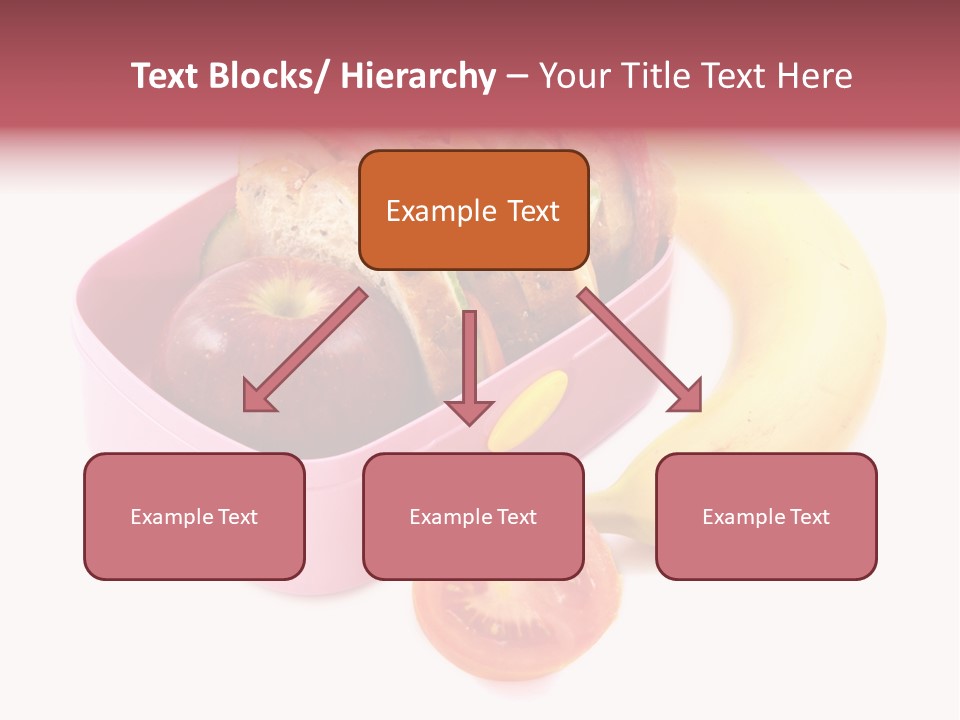 Text Blocks/ Hierarchy – Your Title Text Here

Example Text

Example Text

Example Text

Example Text